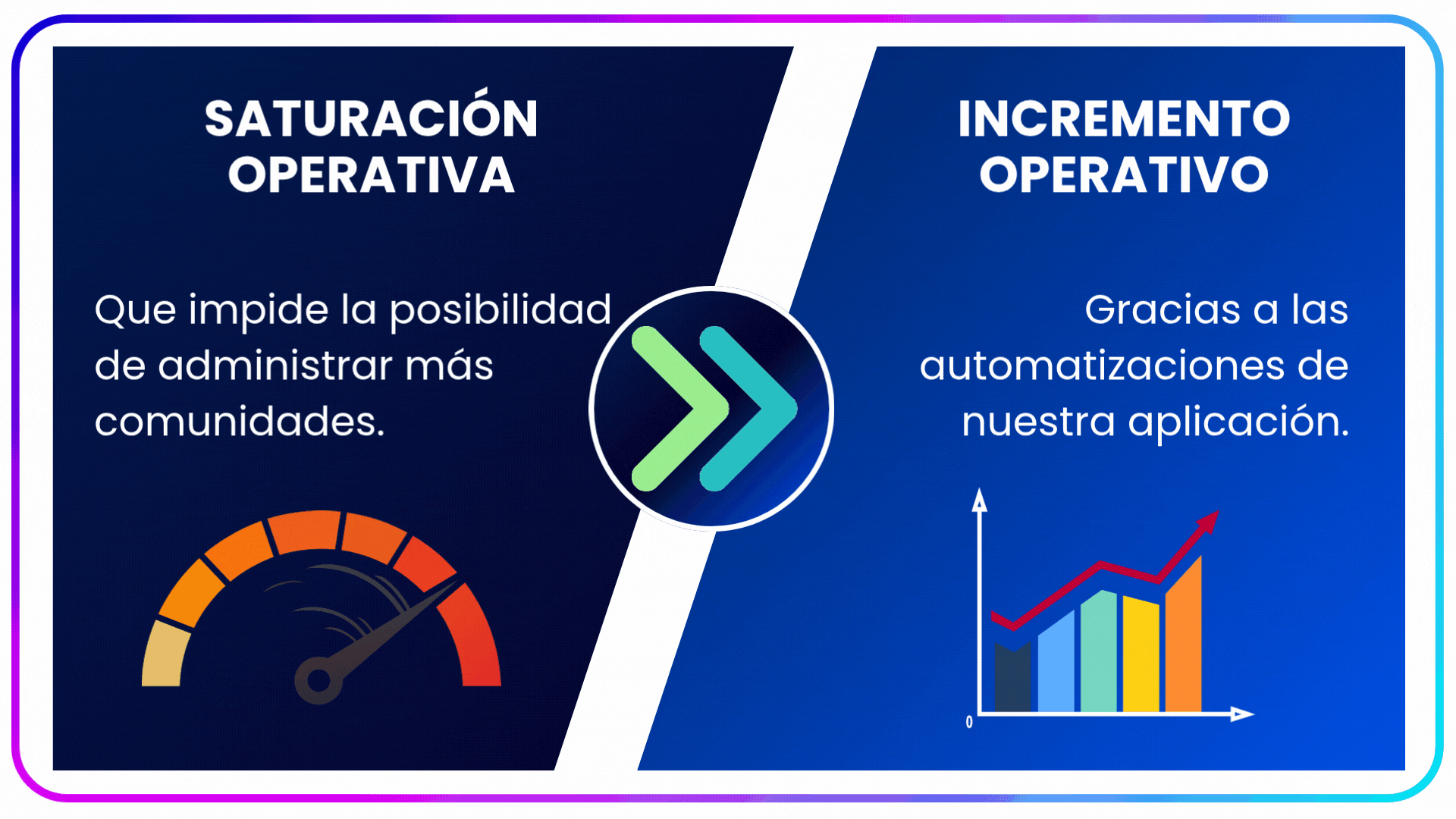 SATURACIÓN OPERATIVA

Que impide la posibilidad de administrar más comunidades.

INCREMENTO OPERATIVO

Gracias a las automatizaciones de nuestra aplicación.

0